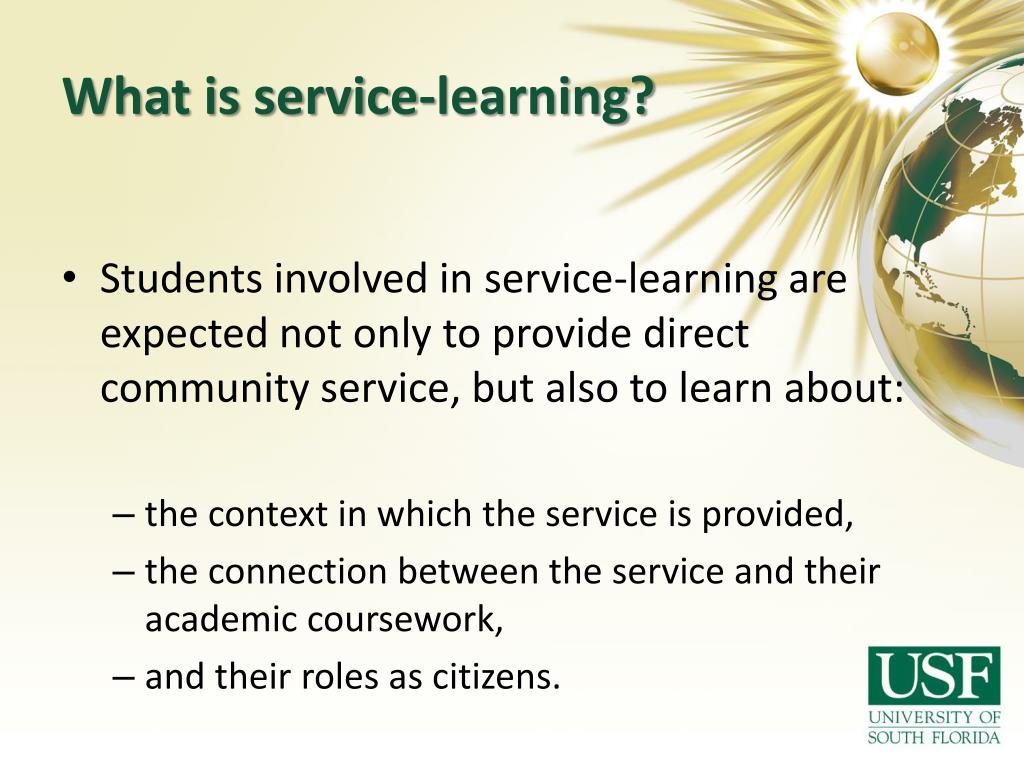 What is service-learning?

• Students involved in service-learning are expected not only to provide direct community service, but also to learn about:

– the context in which the service is provided,
– the connection between the service and their academic coursework,
– and their roles as citizens.

USF
UNIVERSITY OF
SOUTH FLORIDA